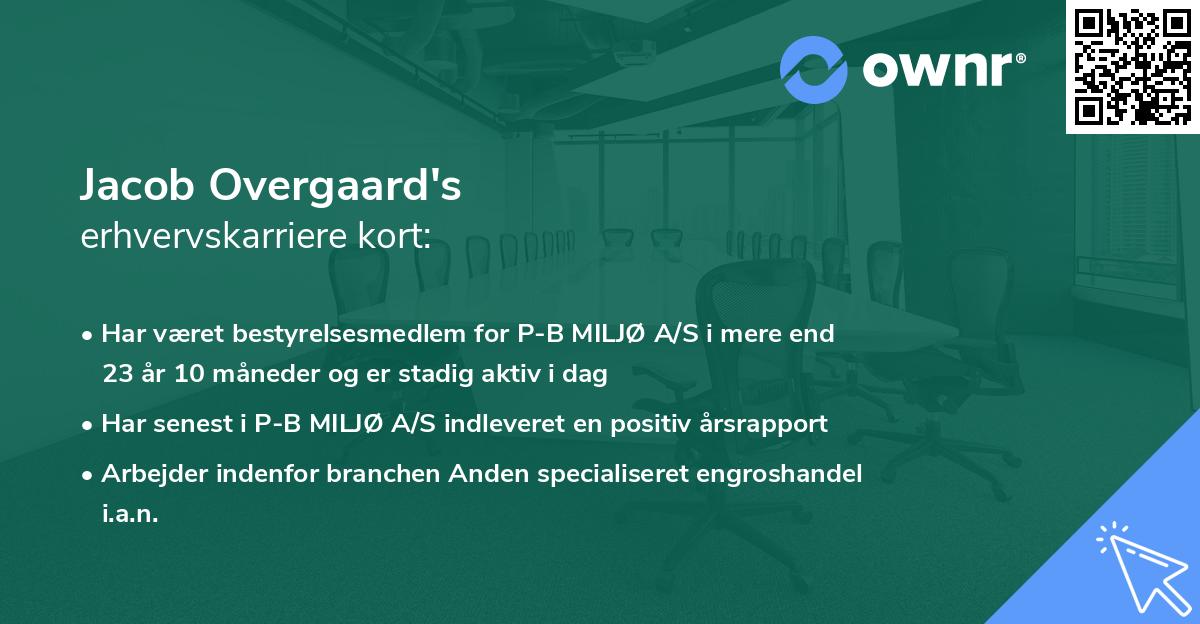 ownr®

Jacob Overgaard's
erhvervskarriere kort:

• Har været bestyrelsesmedlem for P-B MILJØ A/S i mere end 23 år 10 måneder og er stadig aktiv i dag
• Har senest i P-B MILJØ A/S indleveret en positiv årsrapport
• Arbejder indenfor branchen Anden specialiseret engroshandel i.a.n.